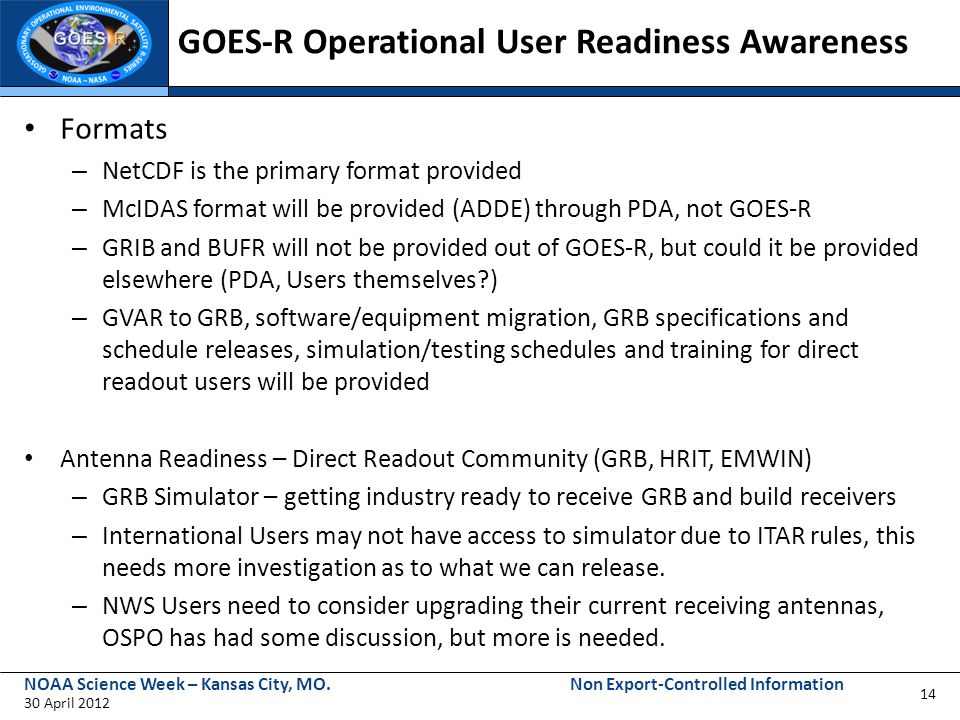 GEOSTATIONARY OPERATIONAL ENVIRONMENTAL SATELLITE R SERIES
GOES-R
NOAA – NASA

GOES-R Operational User Readiness Awareness

• Formats
– NetCDF is the primary format provided
– McIDAS format will be provided (ADDE) through PDA, not GOES-R
– GRIB and BUFR will not be provided out of GOES-R, but could it be provided elsewhere (PDA, Users themselves?)
– GVAR to GRB, software/equipment migration, GRB specifications and schedule releases, simulation/testing schedules and training for direct readout users will be provided

• Antenna Readiness – Direct Readout Community (GRB, HRIT, EMWIN)
– GRB Simulator – getting industry ready to receive GRB and build receivers
– International Users may not have access to simulator due to ITAR rules, this needs more investigation as to what we can release.
– NWS Users need to consider upgrading their current receiving antennas, OSPO has had some discussion, but more is needed.

NOAA Science Week – Kansas City, MO.
30 April 2012
Non Export-Controlled Information
14